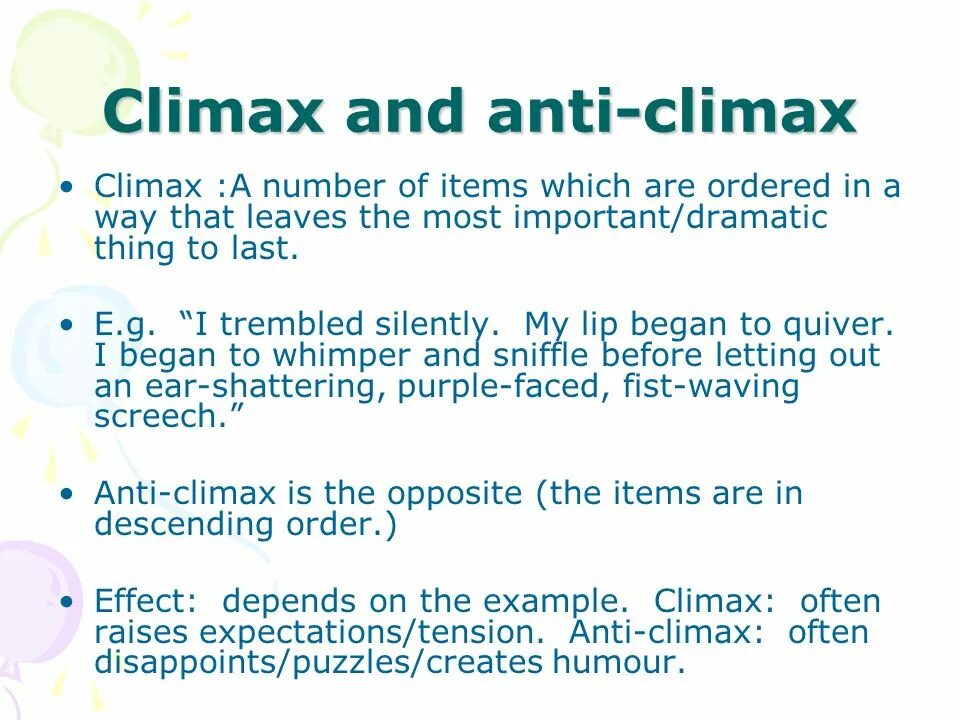 Climax and anti-climax

• Climax :A number of items which are ordered in a way that leaves the most important/dramatic thing to last.

• E.g. “I trembled silently. My lip began to quiver. I began to whimper and sniffle before letting out an ear-shattering, purple-faced, fist-waving screech.”

• Anti-climax is the opposite (the items are in descending order.)

• Effect: depends on the example. Climax: often raises expectations/tension. Anti-climax: often disappoints/puzzles/creates humour.